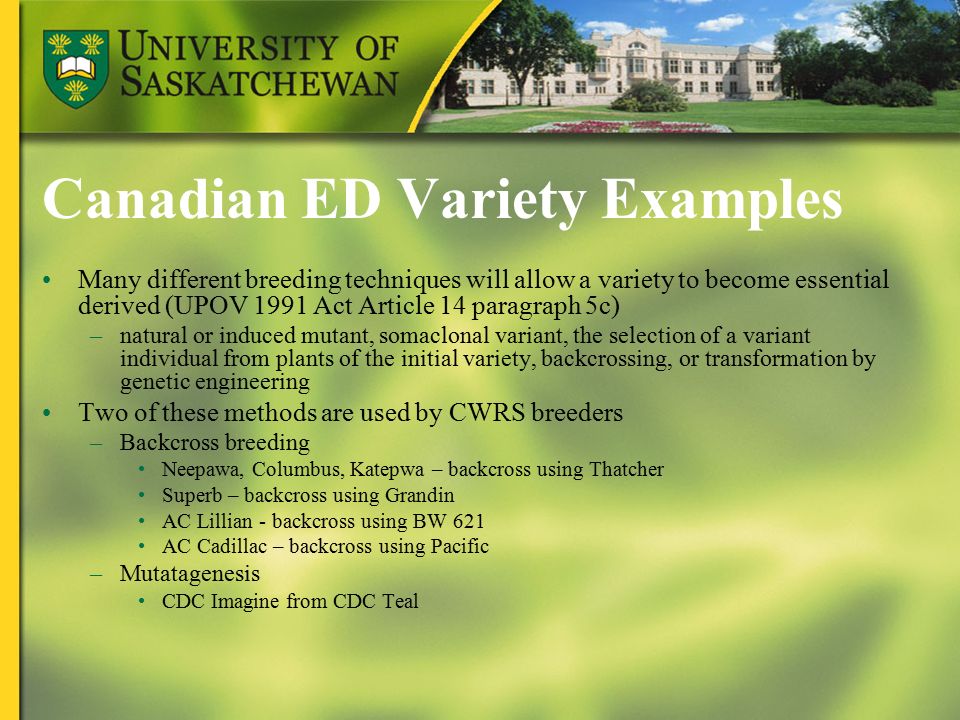 UNIVERSITY OF SASKATCHEWAN

Canadian ED Variety Examples

• Many different breeding techniques will allow a variety to become essential derived (UPOV 1991 Act Article 14 paragraph 5c)
– natural or induced mutant, somaclonal variant, the selection of a variant individual from plants of the initial variety, backcrossing, or transformation by genetic engineering
• Two of these methods are used by CWRS breeders
– Backcross breeding
• Neepawa, Columbus, Katepwa – backcross using Thatcher
• Superb – backcross using Grandin
• AC Lillian - backcross using BW 621
• AC Cadillac – backcross using Pacific
– Mutatagenesis
• CDC Imagine from CDC Teal